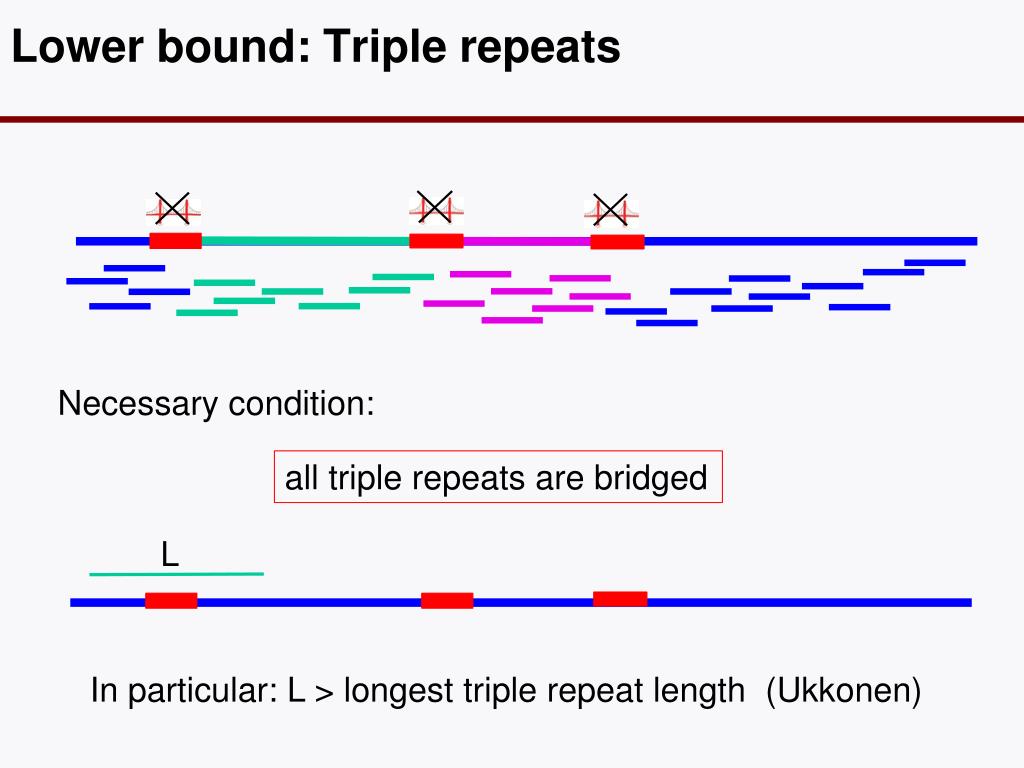 Lower bound: Triple repeats

Necessary condition:

all triple repeats are bridged

L

In particular: L > longest triple repeat length (Ukkonen)